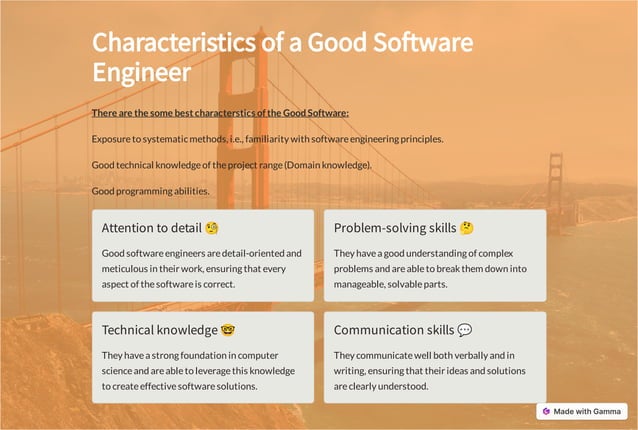 Characteristics of a Good Software Engineer

There are the some best characterstics of the Good Software:

Exposure to systematic methods, i.e., familiarity with software engineering principles.

Good technical knowledge of the project range (Domain knowledge).

Good programming abilities.

Attention to detail 🧐

Good software engineers are detail-oriented and meticulous in their work, ensuring that every aspect of the software is correct.

Problem-solving skills 🤔

They have a good understanding of complex problems and are able to break them down into manageable, solvable parts.

Technical knowledge 🤓

They have a strong foundation in computer science and are able to leverage this knowledge to create effective software solutions.

Communication skills 💬

They communicate well both verbally and in writing, ensuring that their ideas and solutions are clearly understood.

Made with Gamma